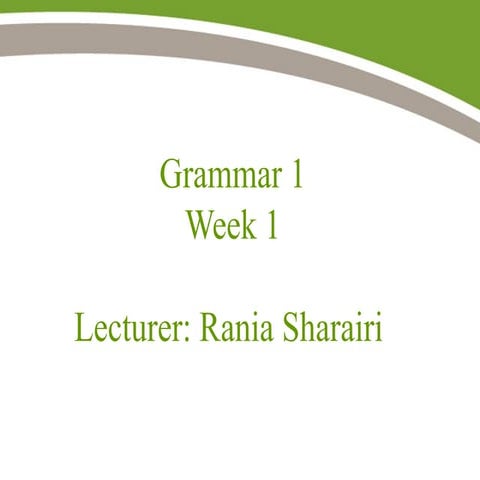 Grammar 1
Week 1

Lecturer: Rania Sharairi